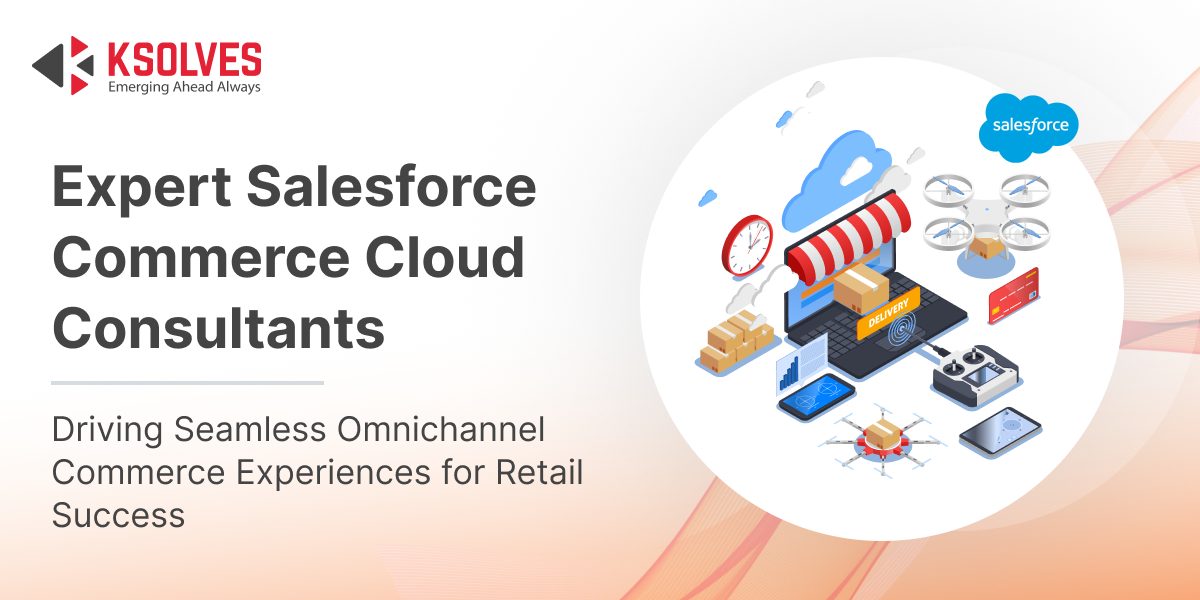 KSOLVES
Emerging Ahead Always

Expert Salesforce Commerce Cloud Consultants

Driving Seamless Omnichannel Commerce Experiences for Retail Success

salesforce

DELIVERY